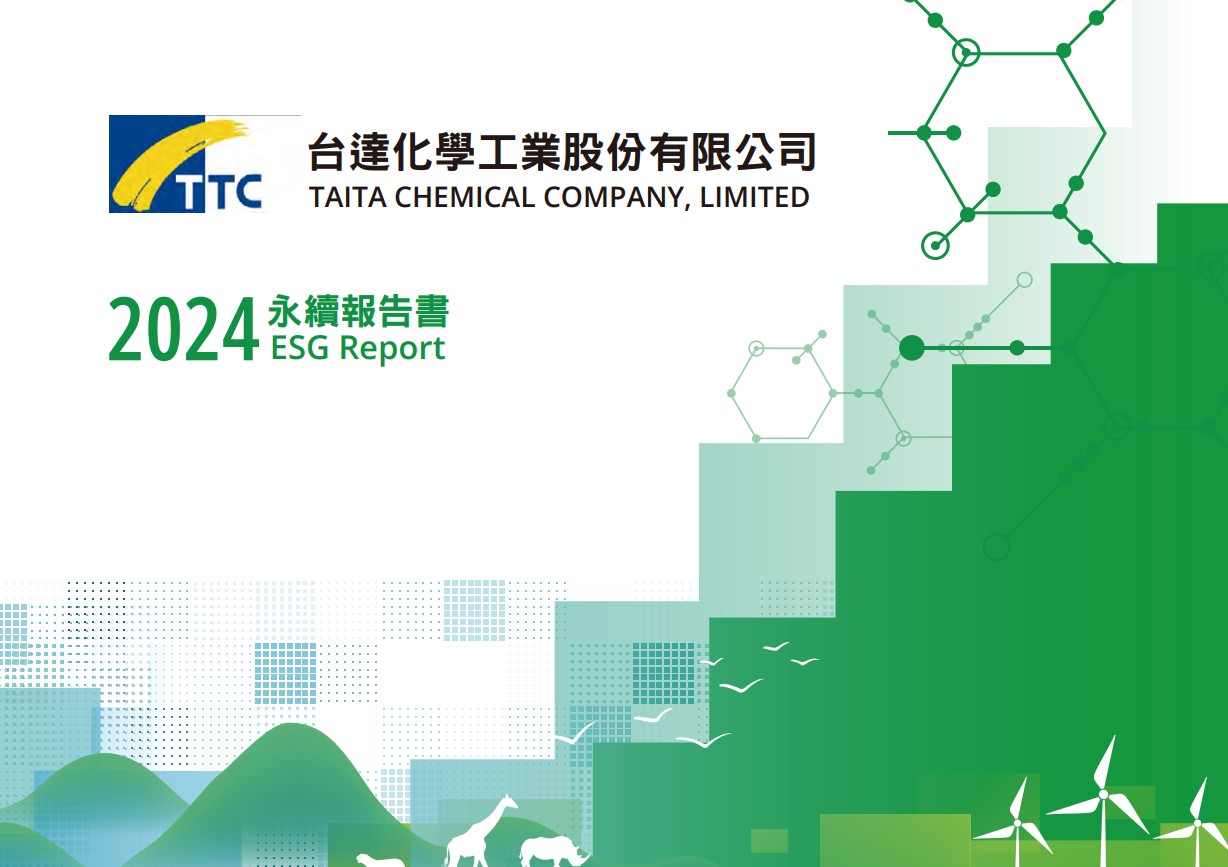 TTC

台達化學工業股份有限公司
TAITA CHEMICAL COMPANY, LIMITED

2024 永續報告書
ESG Report